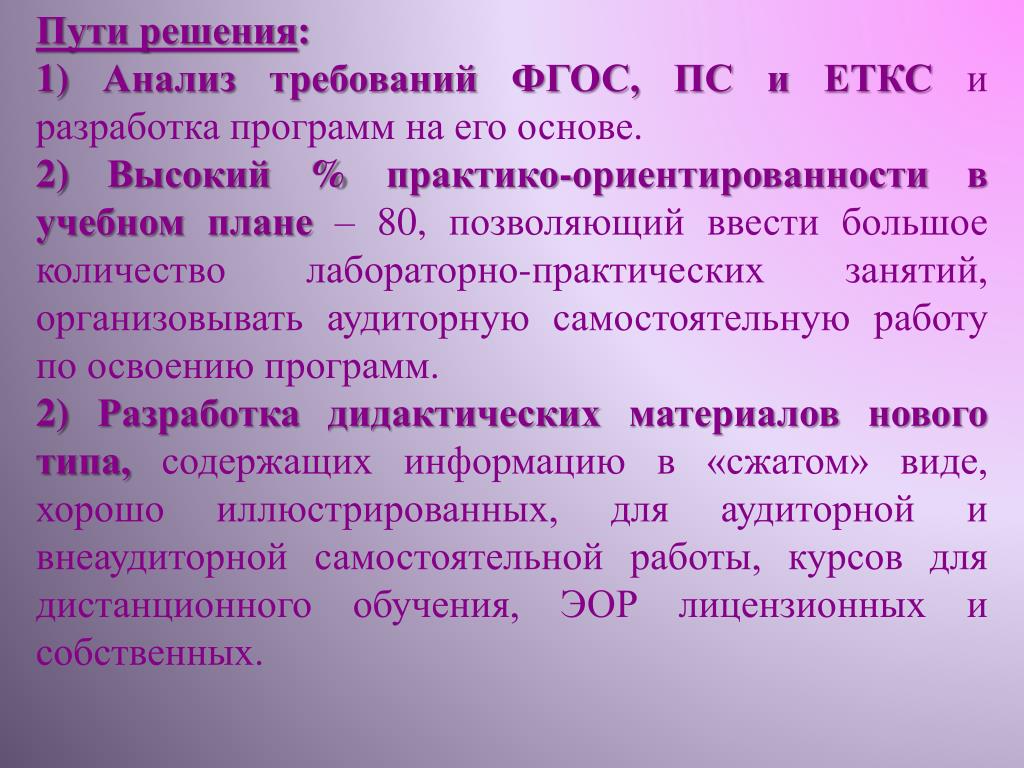 Пути решения:

1) Анализ требований ФГОС, ПС и ЕТКС и разработка программ на его основе.

2) Высокий % практико-ориентированности в учебном плане – 80, позволяющий ввести большое количество лабораторно-практических занятий, организовывать аудиторную самостоятельную работу по освоению программ.

2) Разработка дидактических материалов нового типа, содержащих информацию в «сжатом» виде, хорошо иллюстрированных, для аудиторной и внеаудиторной самостоятельной работы, курсов для дистанционного обучения, ЭОР лицензионных и собственных.